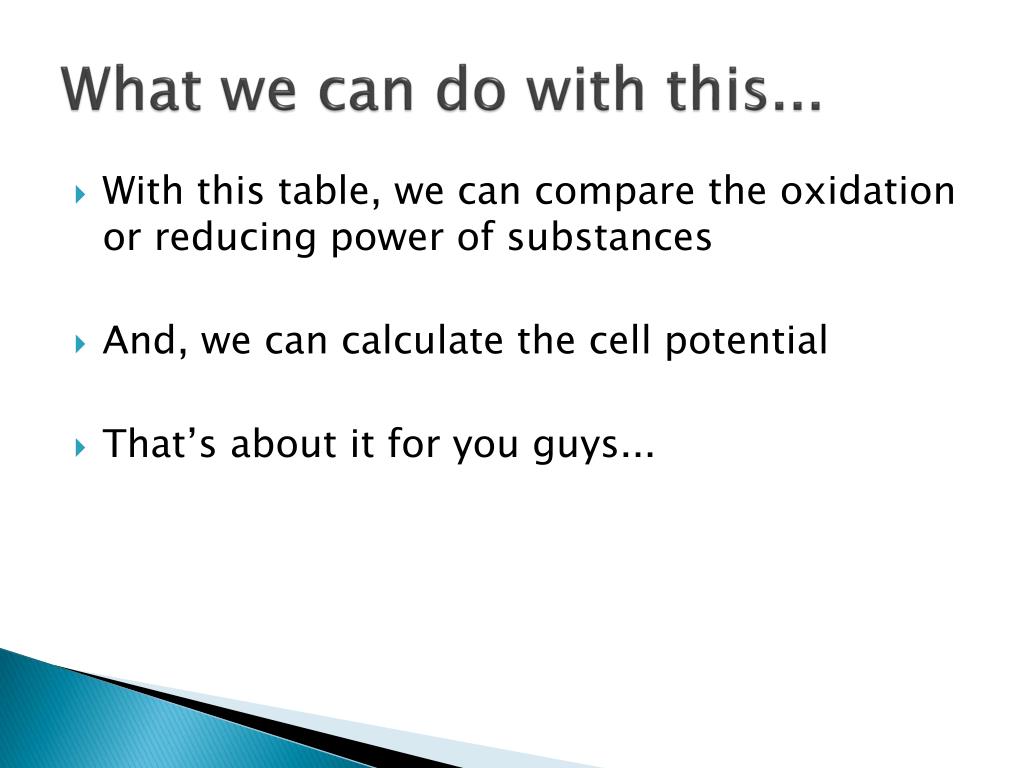 What we can do with this...

With this table, we can compare the oxidation or reducing power of substances

And, we can calculate the cell potential

That’s about it for you guys...